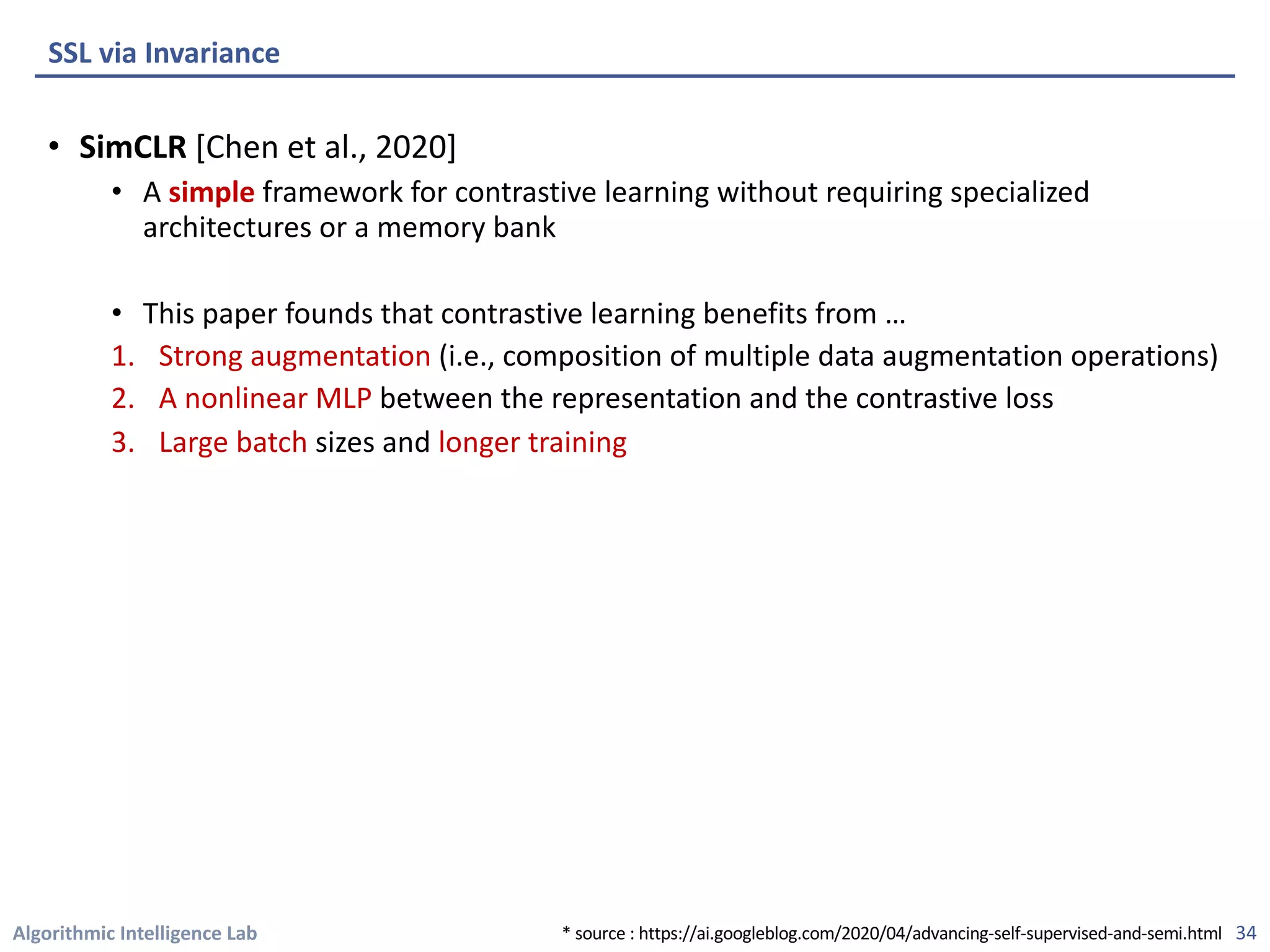 SSL via Invariance

• SimCLR [Chen et al., 2020]
  • A simple framework for contrastive learning without requiring specialized architectures or a memory bank

  • This paper founds that contrastive learning benefits from …
1. Strong augmentation (i.e., composition of multiple data augmentation operations)
2. A nonlinear MLP between the representation and the contrastive loss
3. Large batch sizes and longer training

Algorithmic Intelligence Lab

* source : https://ai.googleblog.com/2020/04/advancing-self-supervised-and-semi.html 34